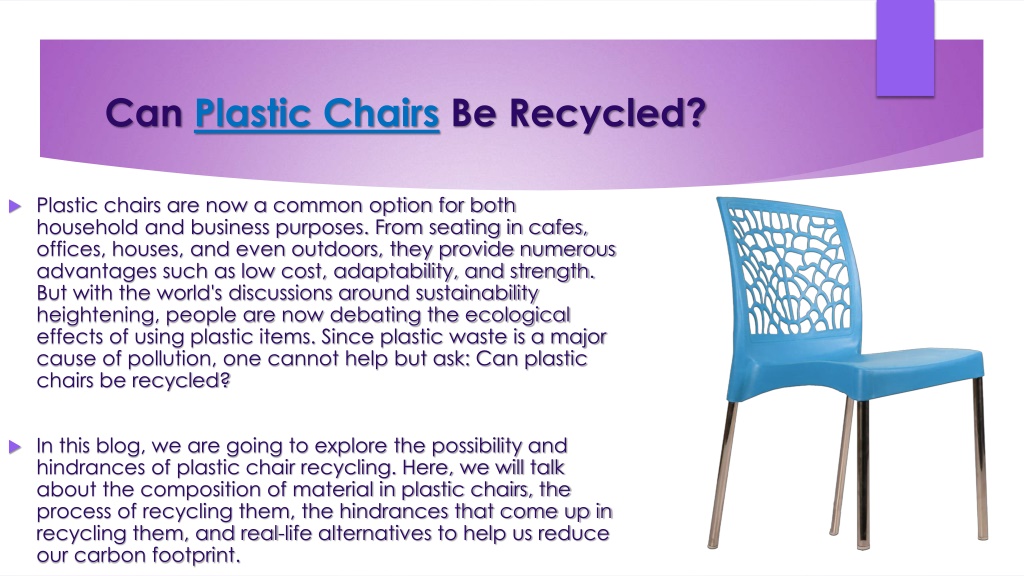 Can Plastic Chairs Be Recycled?

Plastic chairs are now a common option for both household and business purposes. From seating in cafes, offices, houses, and even outdoors, they provide numerous advantages such as low cost, adaptability, and strength. But with the world's discussions around sustainability heightening, people are now debating the ecological effects of using plastic items. Since plastic waste is a major cause of pollution, one cannot help but ask: Can plastic chairs be recycled?

In this blog, we are going to explore the possibility and hindrances of plastic chair recycling. Here, we will talk about the composition of material in plastic chairs, the process of recycling them, the hindrances that come up in recycling them, and real-life alternatives to help us reduce our carbon footprint.